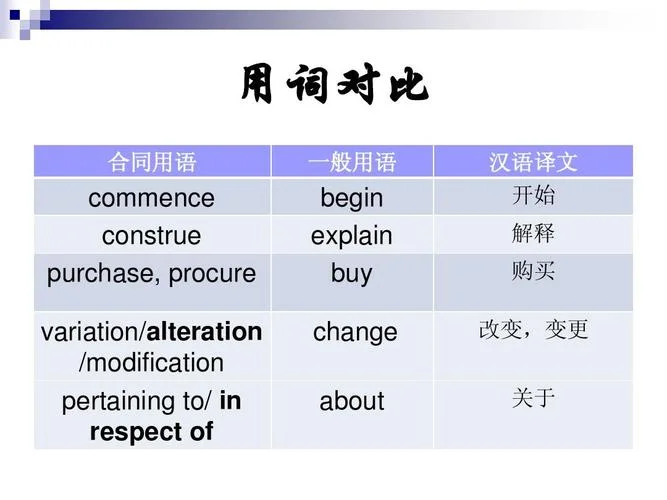 用词对比

| 合同用语 | 一般用语 | 汉语译文 |
|---|---|---|
| commence | begin | 开始 |
| construe | explain | 解释 |
| purchase, procure | buy | 购买 |
| variation/alteration /modification | change | 改变，变更 |
| pertaining to/ in respect of | about | 关于 |